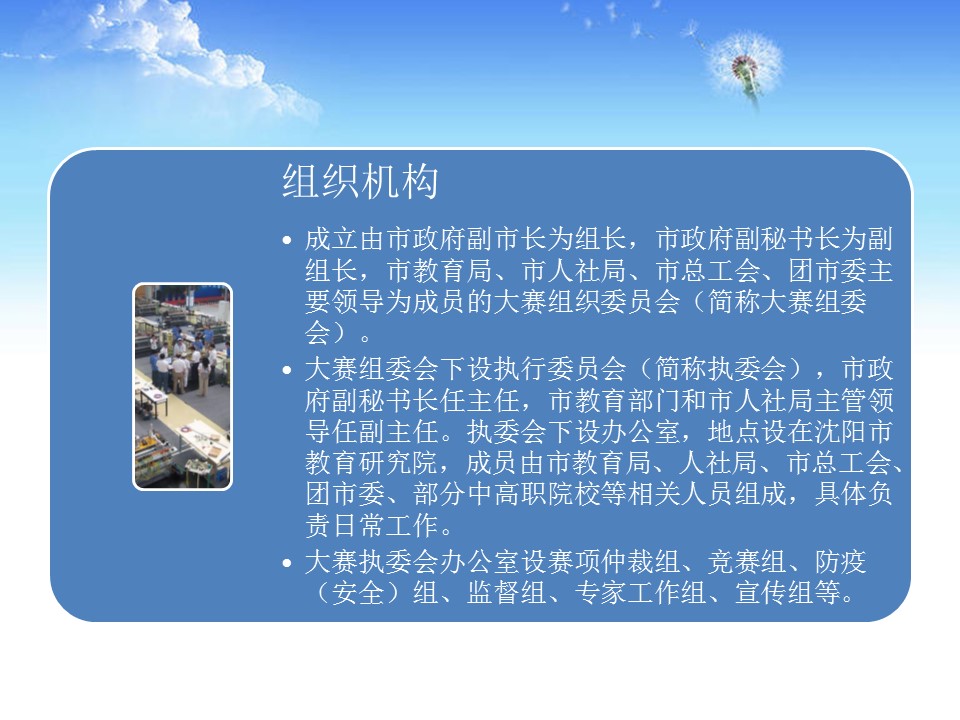 组织机构

• 成立由市政府副市长为组长，市政府副秘书长为副组长，市教育局、市人社局、市总工会、团市委主要领导为成员的大赛组织委员会（简称大赛组委会）。

• 大赛组委会下设执行委员会（简称执委会），市政府副秘书长任主任，市教育部门和市人社局主管领导任副主任。执委会下设办公室，地点设在沈阳市教育研究院，成员由市教育局、人社局、市总工会、团市委、部分中高职院校等相关人员组成，具体负责日常工作。

• 大赛执委会办公室设赛项仲裁组、竞赛组、防疫（安全）组、监督组、专家工作组、宣传组等。